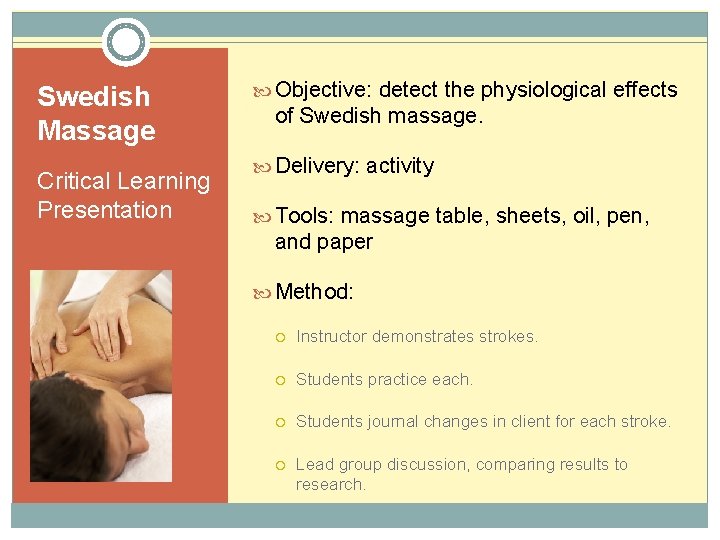 Swedish Massage

Critical Learning Presentation

Objective: detect the physiological effects of Swedish massage.

Delivery: activity

Tools: massage table, sheets, oil, pen, and paper

Method:

Instructor demonstrates strokes.

Students practice each.

Students journal changes in client for each stroke.

Lead group discussion, comparing results to research.